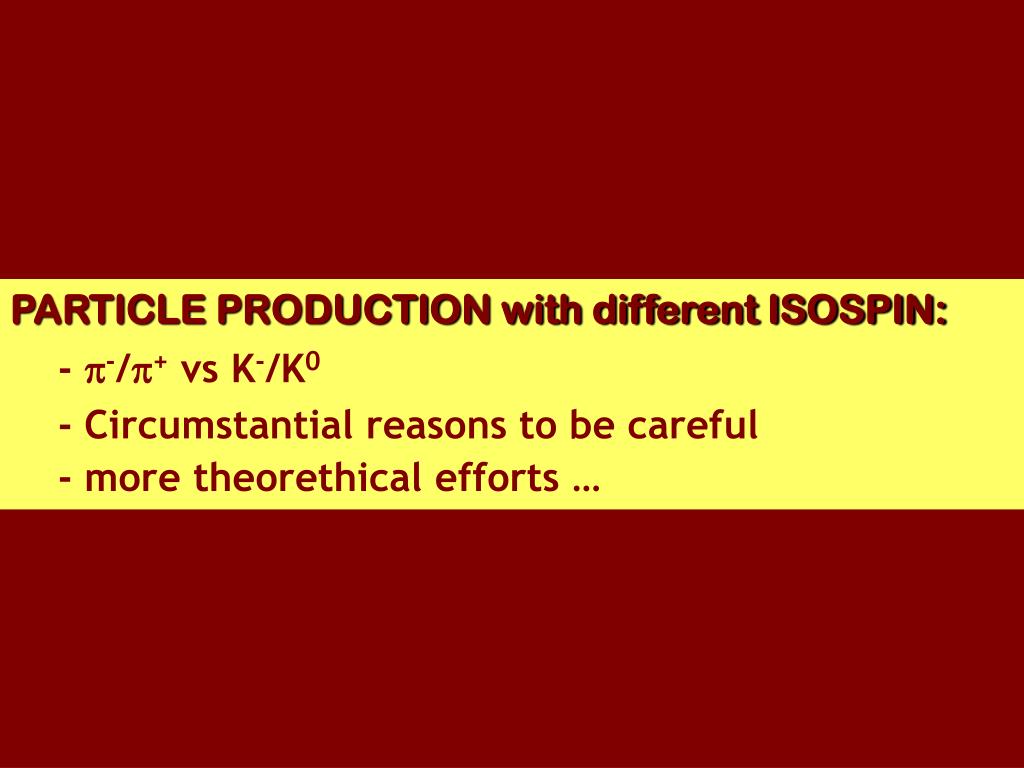 PARTICLE PRODUCTION with different ISOSPIN:

- $\pi^-/\pi^+$ vs $K^-/K^0$

- Circumstantial reasons to be careful

- more theorethical efforts …